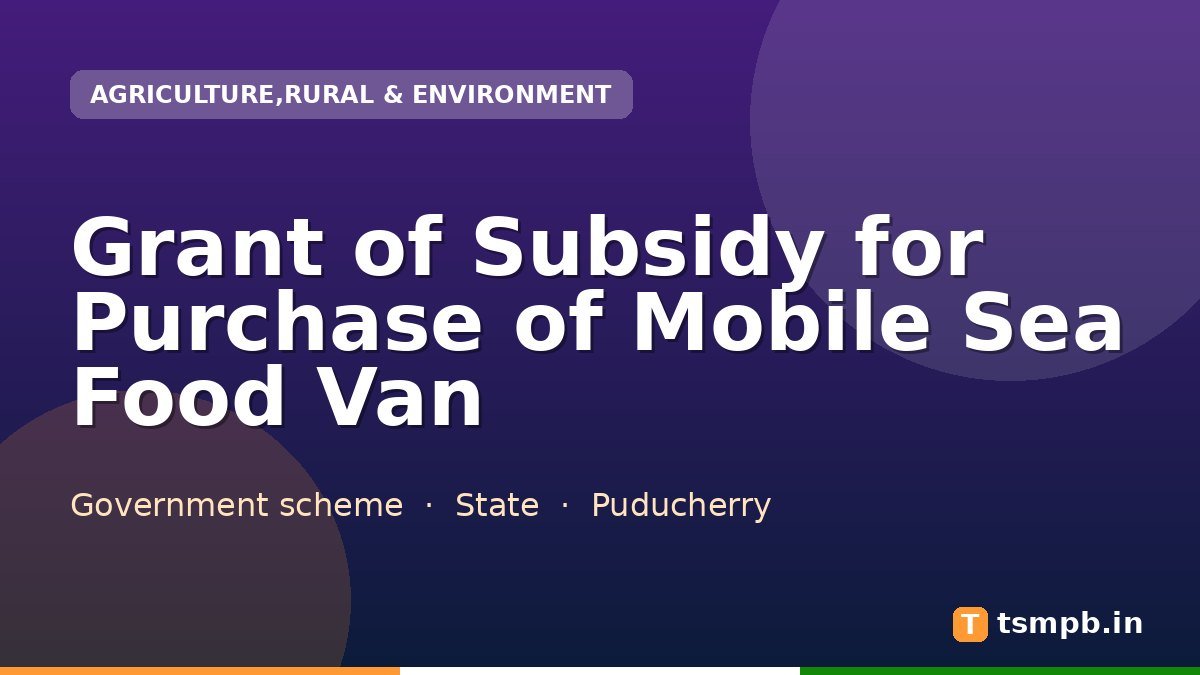 AGRICULTURE,RURAL & ENVIRONMENT

Grant of Subsidy for Purchase of Mobile Sea Food Van

Government scheme · State · Puducherry

T tsmpb.in